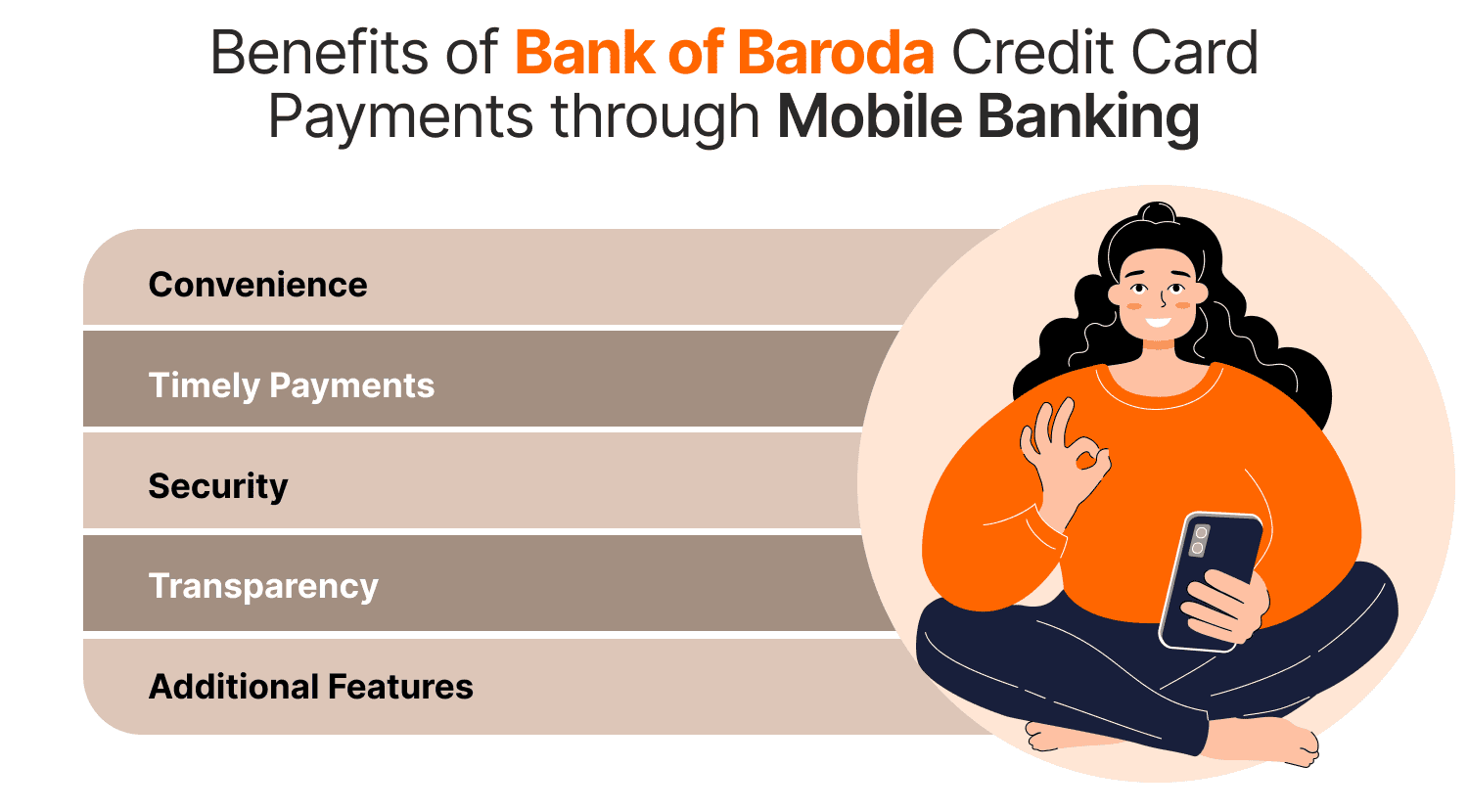 Benefits of Bank of Baroda Credit Card Payments through Mobile Banking

Convenience

Timely Payments

Security

Transparency

Additional Features